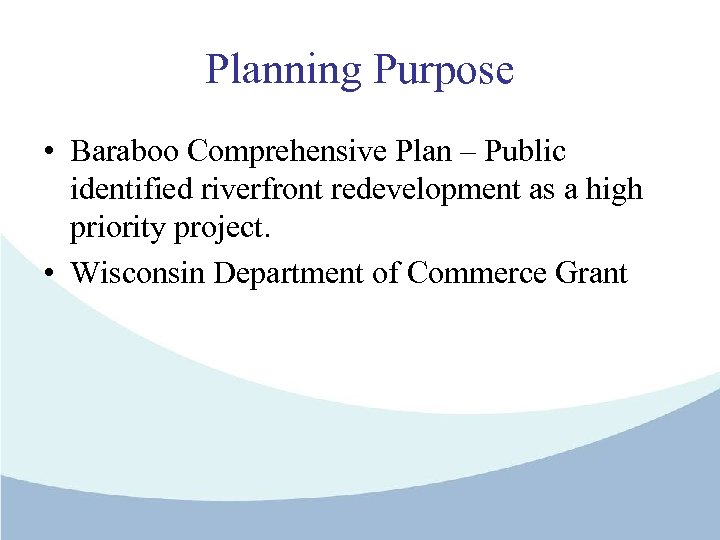 Planning Purpose

• Baraboo Comprehensive Plan – Public identified riverfront redevelopment as a high priority project.

• Wisconsin Department of Commerce Grant